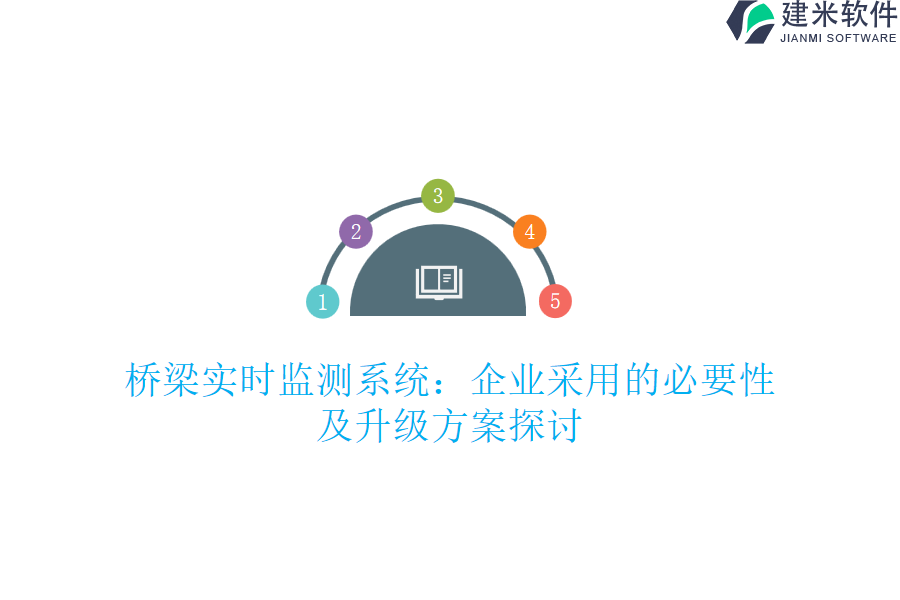 建米软件
JIANMI SOFTWARE

1
2
3
4
5

桥梁实时监测系统：企业采用的必要性及升级方案探讨